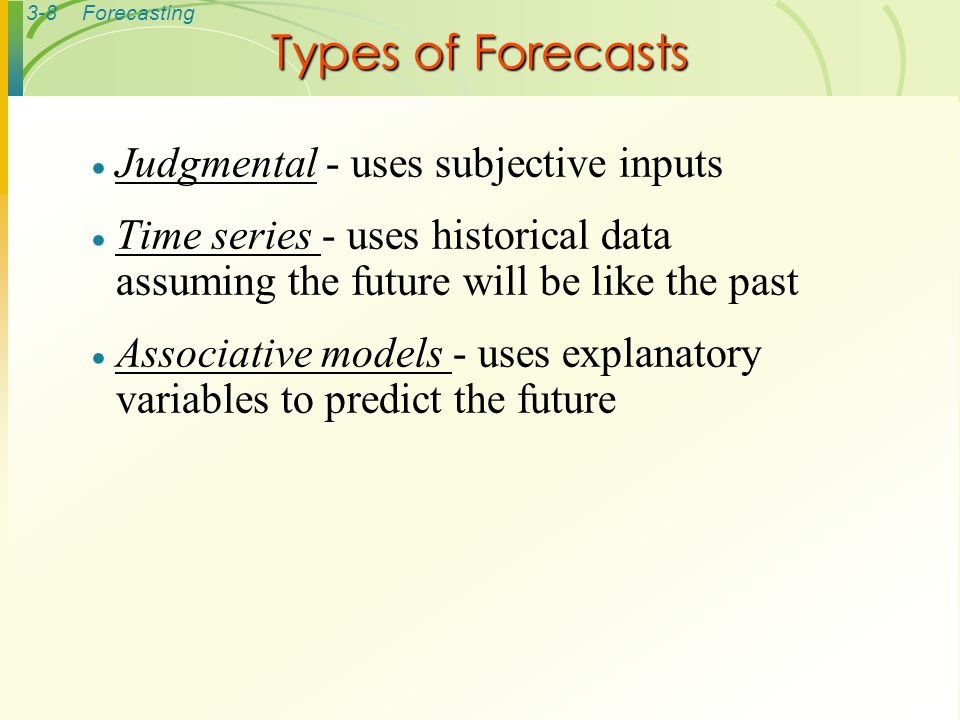 3-8 Forecasting

Types of Forecasts

• Judgmental - uses subjective inputs

• Time series - uses historical data assuming the future will be like the past

• Associative models - uses explanatory variables to predict the future